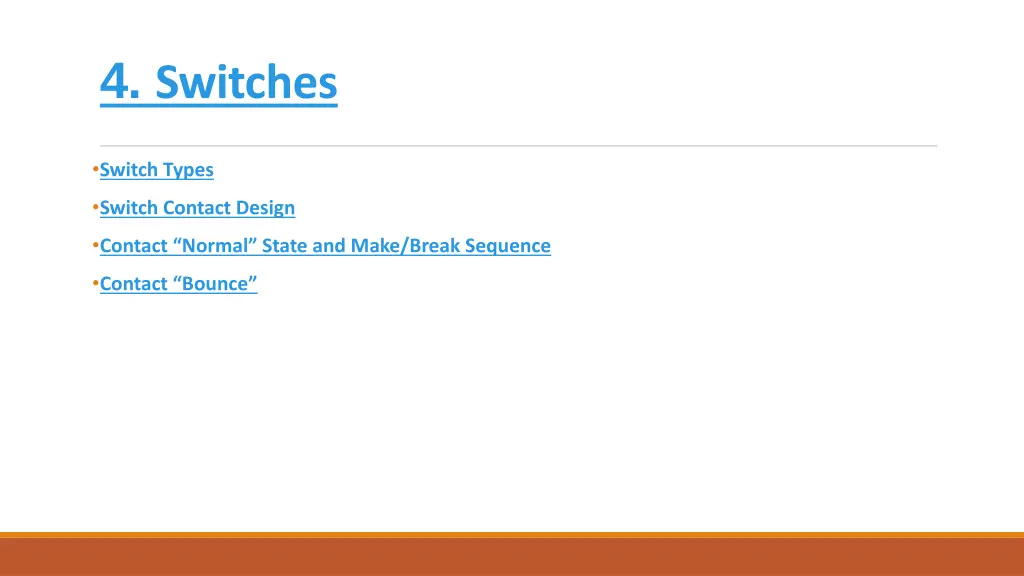 4. Switches

•Switch Types

•Switch Contact Design

•Contact “Normal” State and Make/Break Sequence

•Contact “Bounce”